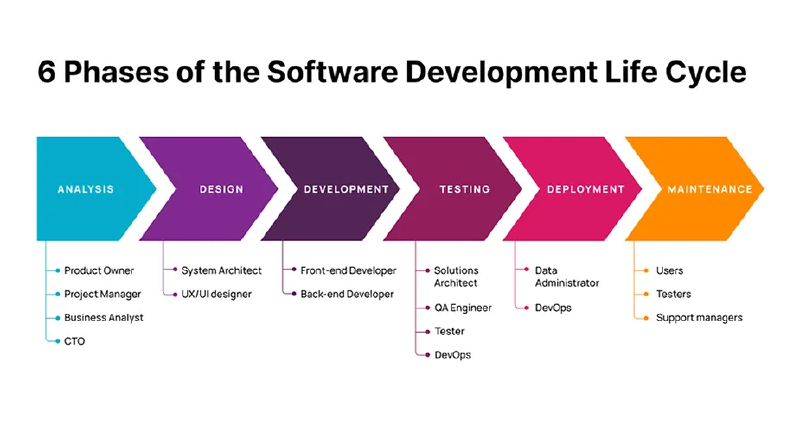 6 Phases of the Software Development Life Cycle

ANALYSIS
Product Owner
Project Manager
Business Analyst
CTO

DESIGN
System Architect
UX/UI designer

DEVELOPMENT
Front-end Developer
Back-end Developer

TESTING
Solutions Architect
QA Engineer
Tester
DevOps

DEPLOYMENT
Data Administrator
DevOps

MAINTENANCE
Users
Testers
Support managers